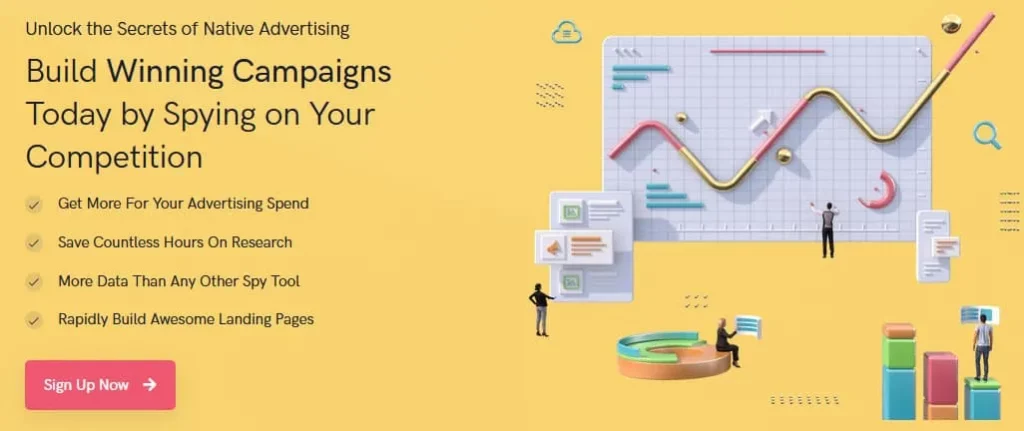 Unlock the Secrets of Native Advertising

Build Winning Campaigns Today by Spying on Your Competition

Get More For Your Advertising Spend

Save Countless Hours On Research

More Data Than Any Other Spy Tool

Rapidly Build Awesome Landing Pages

Sign Up Now →